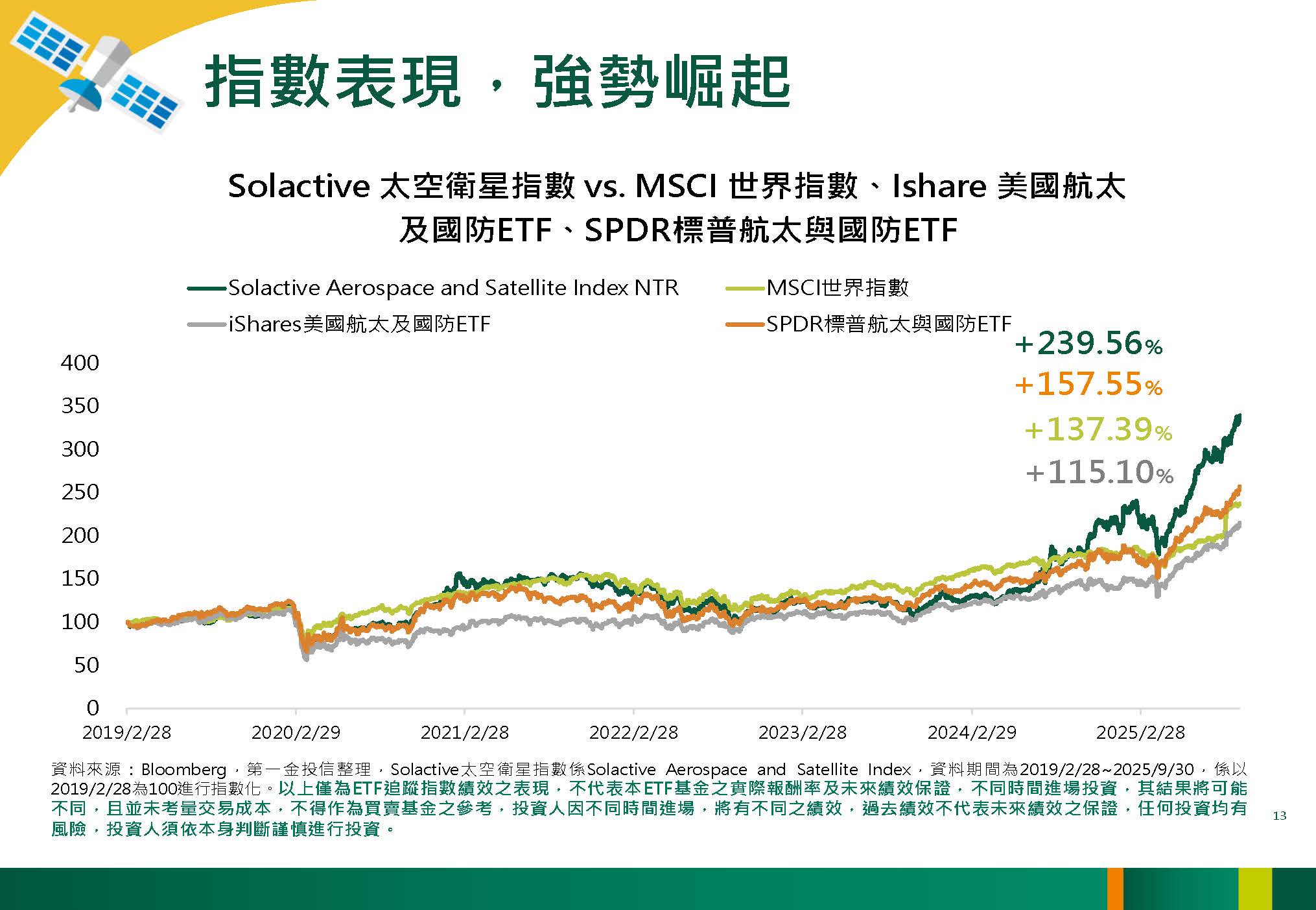 指數表現，強勢崛起

Solactive 太空衛星指數 vs. MSCI 世界指數、Ishare 美國航太及國防ETF、SPDR標普航太與國防ETF

Solactive Aerospace and Satellite Index NTR
MSCI世界指數
iShares美國航太及國防ETF
SPDR標普航太與國防ETF

+239.56%
+157.55%
+137.39%
+115.10%

400
350
300
250
200
150
100
50
0

2019/2/28
2020/2/29
2021/2/28
2022/2/28
2023/2/28
2024/2/29
2025/2/28

資料來源：Bloomberg，第一金投信整理，Solactive太空衛星指數係Solactive Aerospace and Satellite Index，資料期間為2019/2/28~2025/9/30，係以2019/2/28為100進行指數化。以上僅為ETF追蹤指數績效之表現，不代表本ETF基金之實際報酬率及未來績效保證，不同時間進場投資，其結果將可能不同，且並未考量交易成本，不得作為買賣基金之參考，投資人因不同時間進場，將有不同之績效，過去績效不代表未來績效之保證，任何投資均有風險，投資人須依本身判斷謹慎進行投資。

13